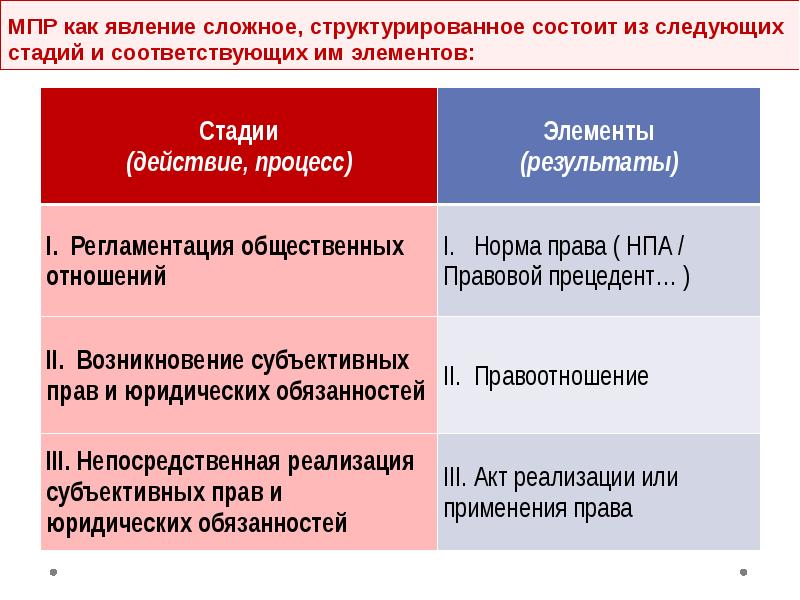 МПР как явление сложное, структурированное состоит из следующих стадий и соответствующих им элементов:

| Стадии (действие, процесс) | Элементы (результаты) |
|---|---|
| I. Регламентация общественных отношений | I. Норма права ( НПА / Правовой прецедент… ) |
| II. Возникновение субъективных прав и юридических обязанностей | II. Правоотношение |
| III. Непосредственная реализация субъективных прав и юридических обязанностей | III. Акт реализации или применения права |